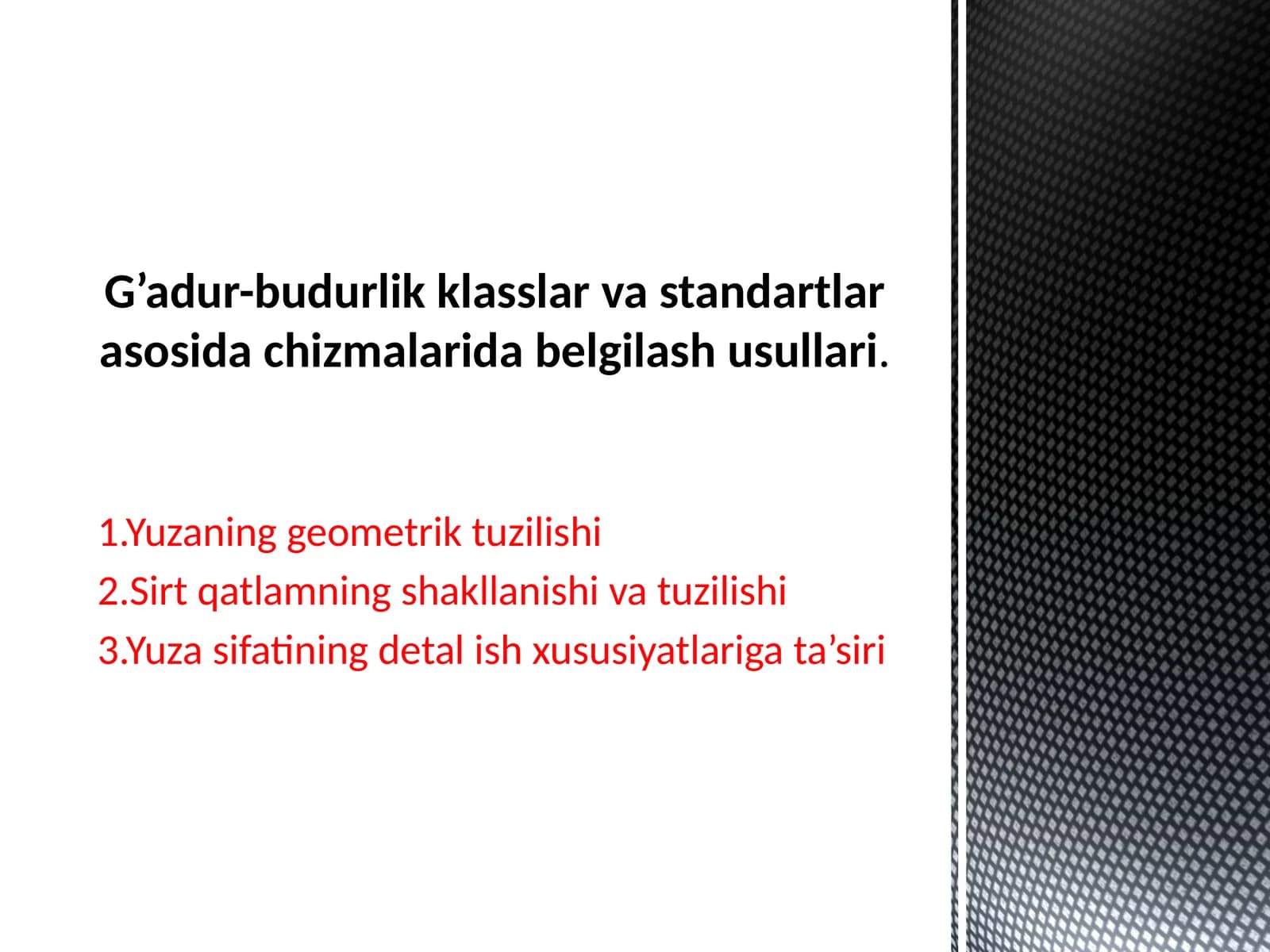 G’adur-budurlik klasslar va standartlar asosida chizmalarida belgilash usullari.

1.Yuzaning geometrik tuzilishi
2.Sirt qatlamning shakllanishi va tuzilishi
3.Yuza sifatining detal ish xususiyatlariga ta’siri